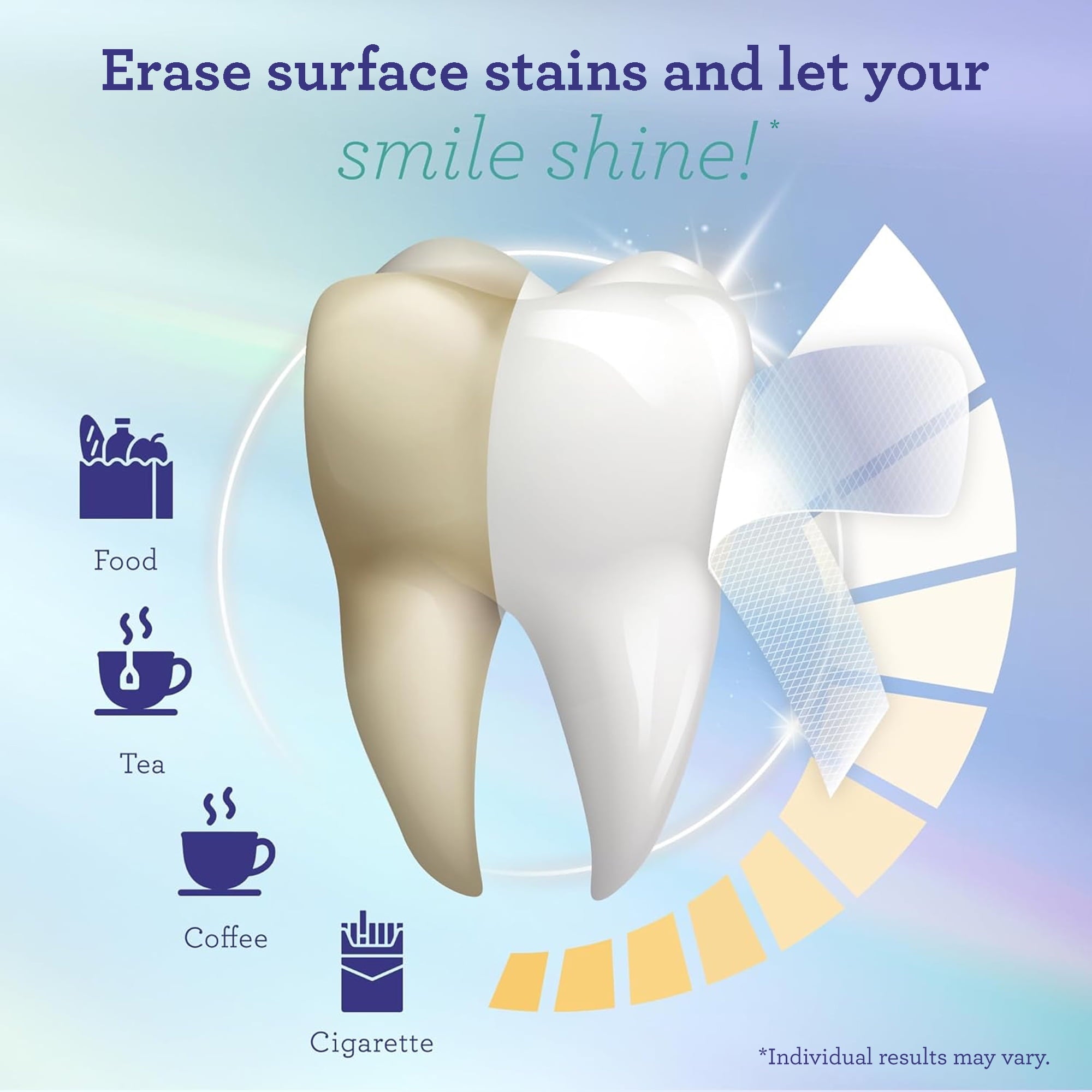 Erase surface stains and let your smile shine!*

Food

Tea

Coffee

Cigarette

*Individual results may vary.